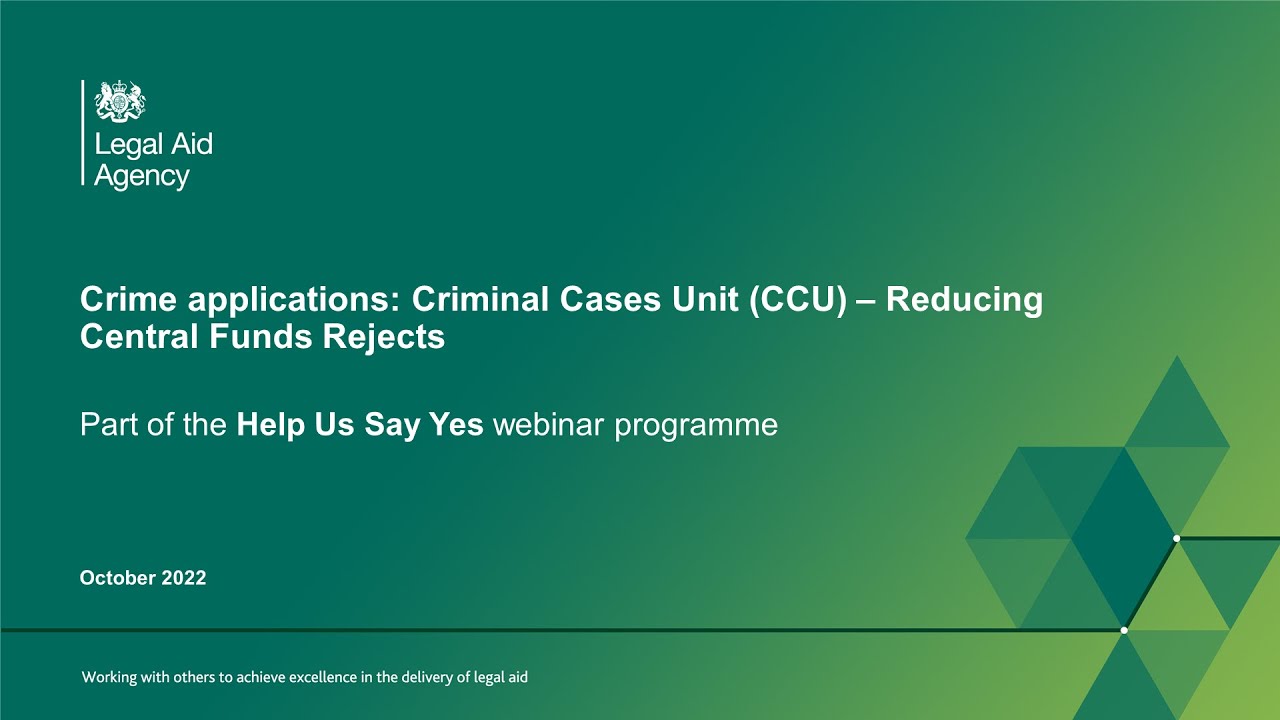 Legal Aid Agency

Crime applications: Criminal Cases Unit (CCU) – Reducing Central Funds Rejects

Part of the Help Us Say Yes webinar programme

October 2022

Working with others to achieve excellence in the delivery of legal aid